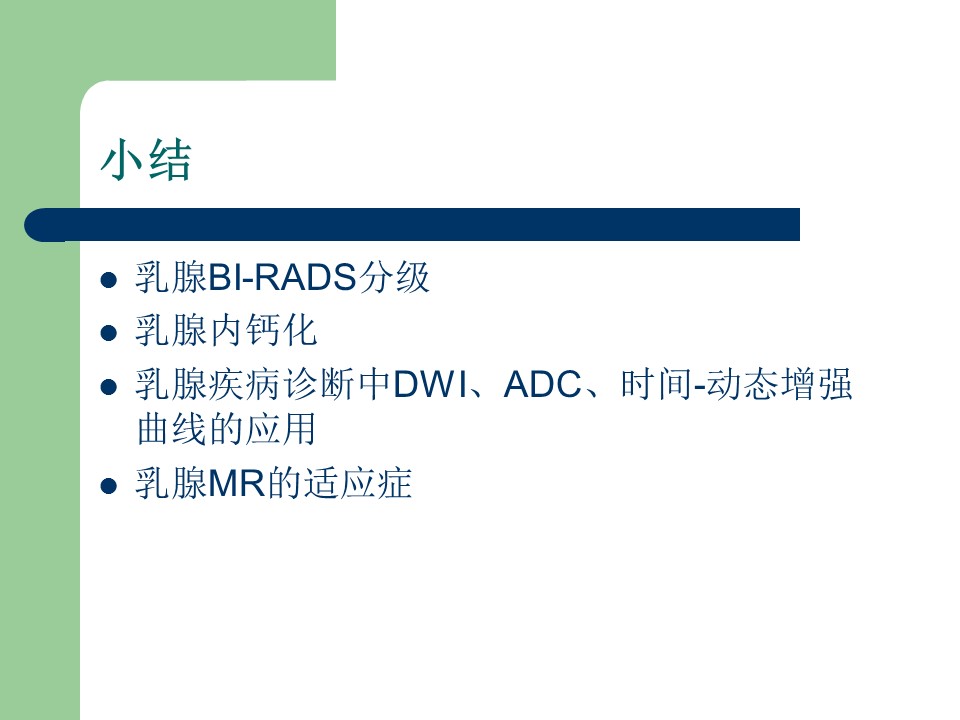 小结

- 乳腺BI-RADS分级
- 乳腺内钙化
- 乳腺疾病诊断中DWI、ADC、时间-动态增强曲线的应用
- 乳腺MR的适应症